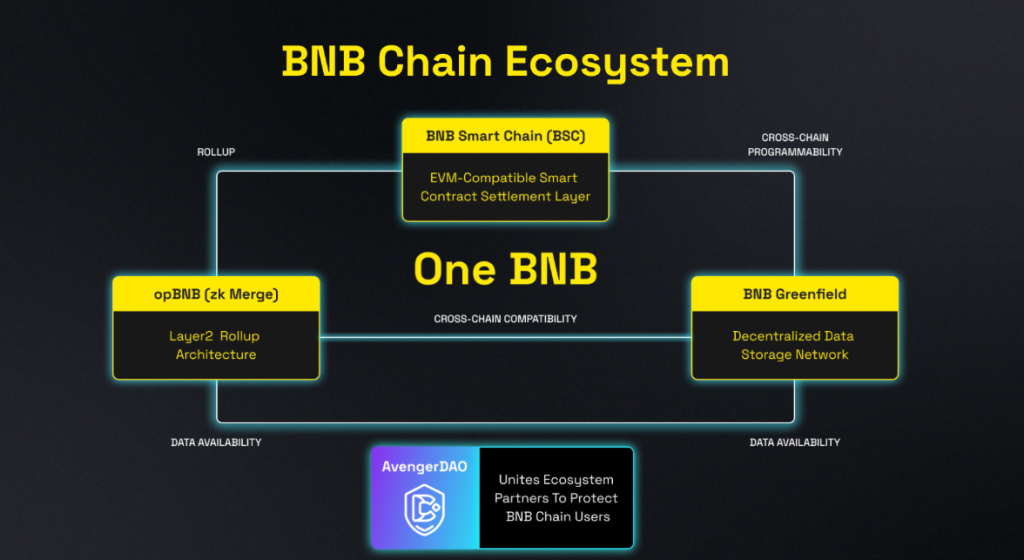 BNB Chain Ecosystem

ROLLUP

BNB Smart Chain (BSC)

EVM-Compatible Smart Contract Settlement Layer

CROSS-CHAIN PROGRAMMABILITY

One BNB

opBNB (zk Merge)

Layer2 Rollup Architecture

CROSS-CHAIN COMPATIBILITY

BNB Greenfield

Decentralized Data Storage Network

DATA AVAILABILITY

DATA AVAILABILITY

AvengerDAO

Unites Ecosystem Partners To Protect BNB Chain Users